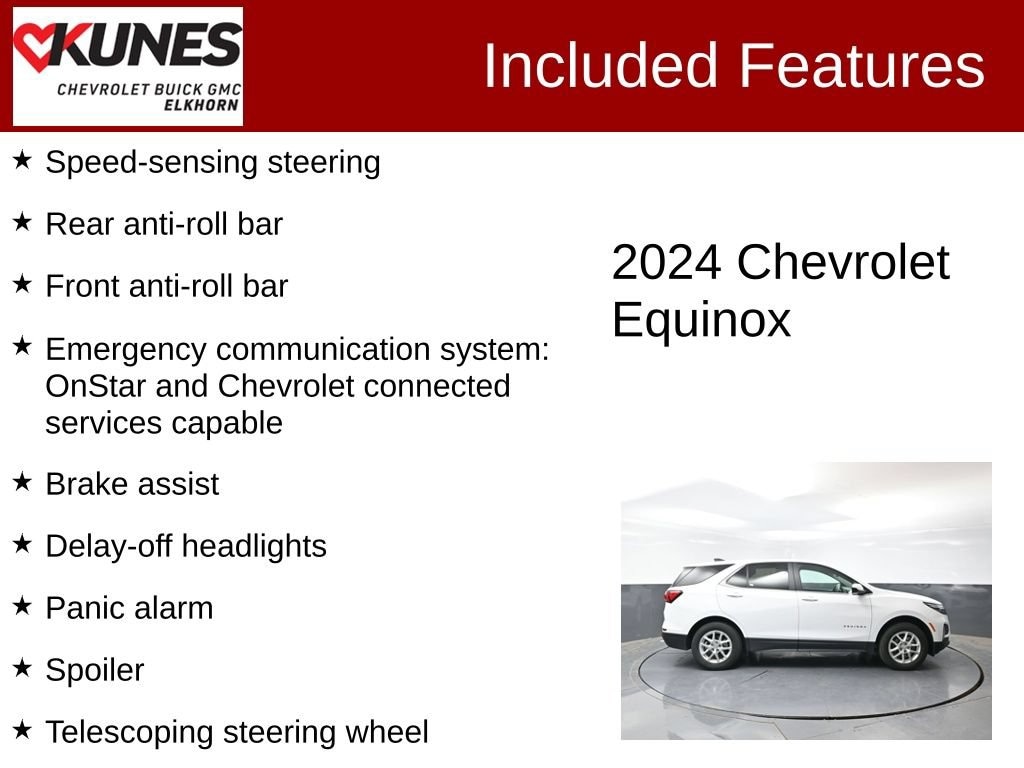 KUNES
CHEVROLET BUICK GMC
ELKHORN

Included Features

★ Speed-sensing steering

★ Rear anti-roll bar

★ Front anti-roll bar

★ Emergency communication system: OnStar and Chevrolet connected services capable

★ Brake assist

★ Delay-off headlights

★ Panic alarm

★ Spoiler

★ Telescoping steering wheel

2024 Chevrolet Equinox